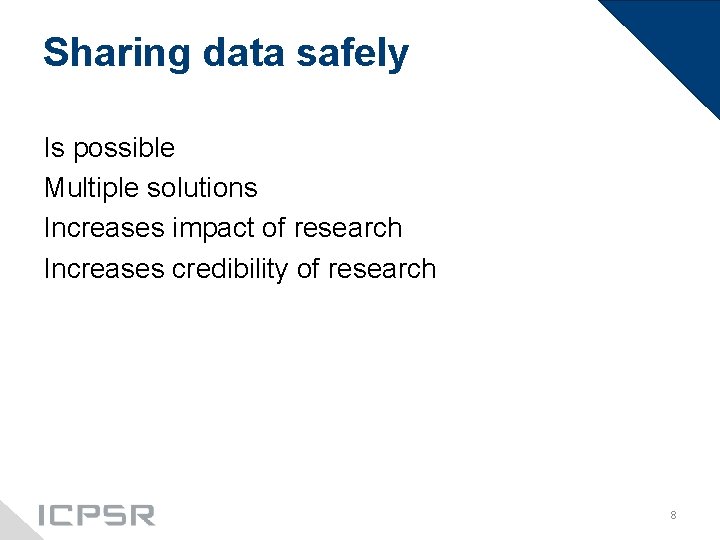 Sharing data safely

Is possible

Multiple solutions

Increases impact of research

Increases credibility of research

ICPSR

8